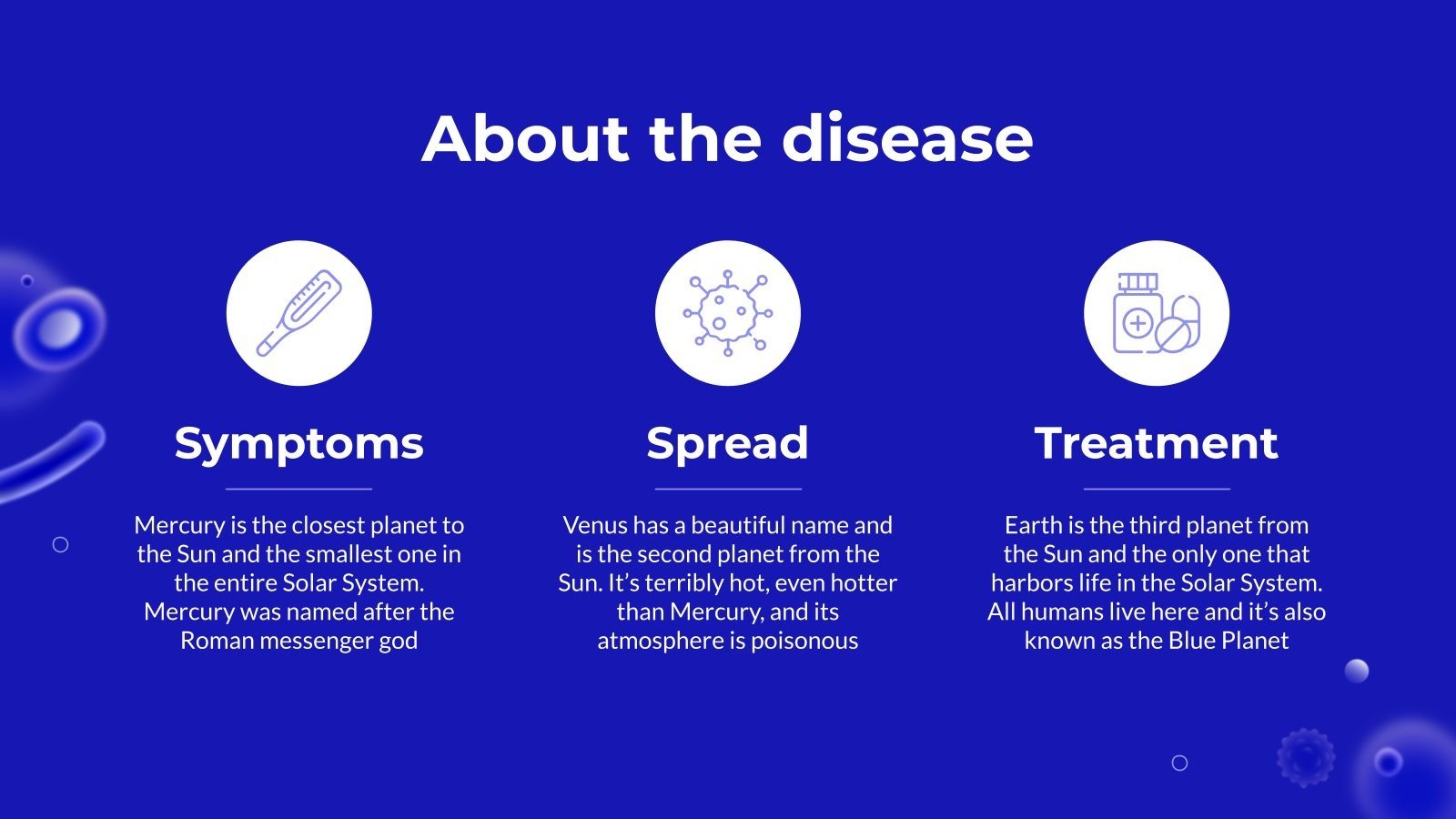 About the disease

Symptoms

Mercury is the closest planet to the Sun and the smallest one in the entire Solar System. Mercury was named after the Roman messenger god

Spread

Venus has a beautiful name and is the second planet from the Sun. It’s terribly hot, even hotter than Mercury, and its atmosphere is poisonous

Treatment

Earth is the third planet from the Sun and the only one that harbors life in the Solar System. All humans live here and it’s also known as the Blue Planet